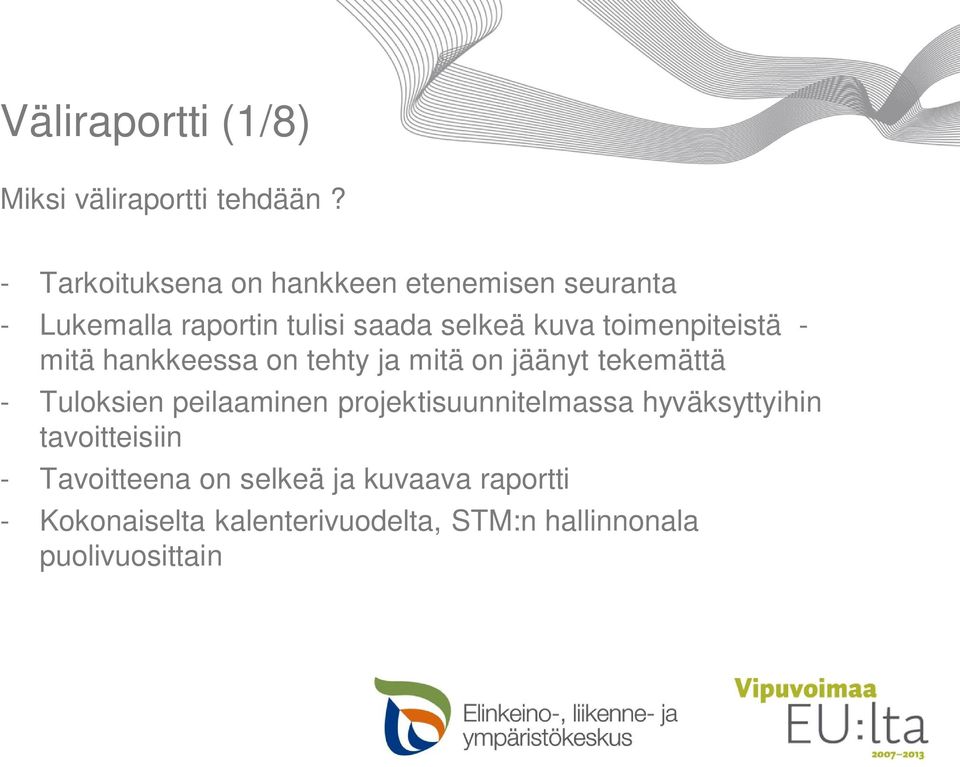 Väliraportti (1/8)

Miksi väliraportti tehdään ?

- Tarkoituksena on hankkeen etenemisen seuranta
- Lukemalla raportin tulisi saada selkeä kuva toimenpiteistä - mitä hankkeessa on tehty ja mitä on jäänyt tekemättä
- Tuloksien peilaaminen projektisuunnitelmassa hyväksyttyihin tavoitteisiin
- Tavoitteena on selkeä ja kuvaava raportti
- Kokonaiselta kalenterivuodelta, STM:n hallinnonala puolivuosittain

Elinkeino-, liikenne- ja ympäristökeskus

Vipuvoimaa EU:lta 2007–2013